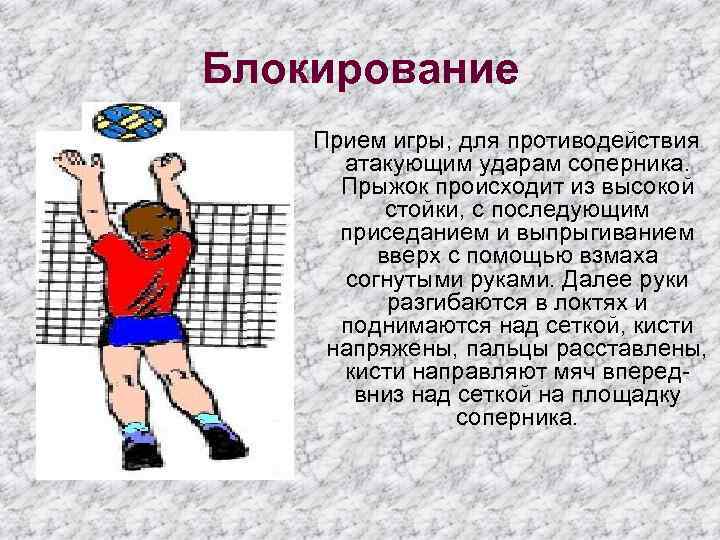 Блокирование

Прием игры, для противодействия атакующим ударам соперника. Прыжок происходит из высокой стойки, с последующим приседанием и выпрыгиванием вверх с помощью взмаха согнутыми руками. Далее руки разгибаются в локтях и поднимаются над сеткой, кисти напряжены, пальцы расставлены, кисти направляют мяч вперед-вниз над сеткой на площадку соперника.